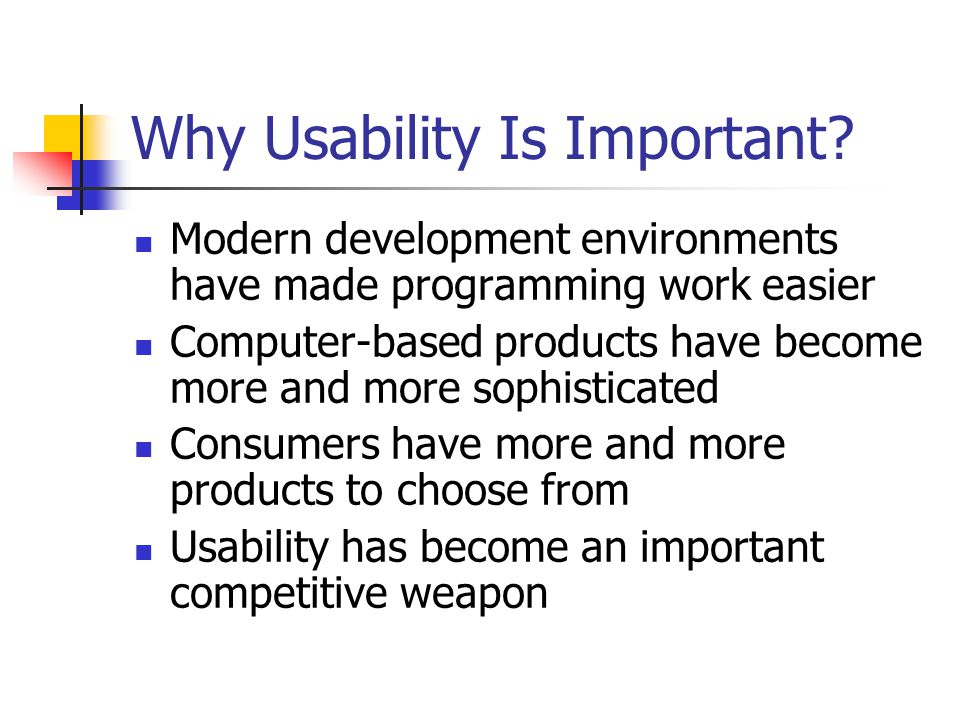 Why Usability Is Important?

- Modern development environments have made programming work easier
- Computer-based products have become more and more sophisticated
- Consumers have more and more products to choose from
- Usability has become an important competitive weapon